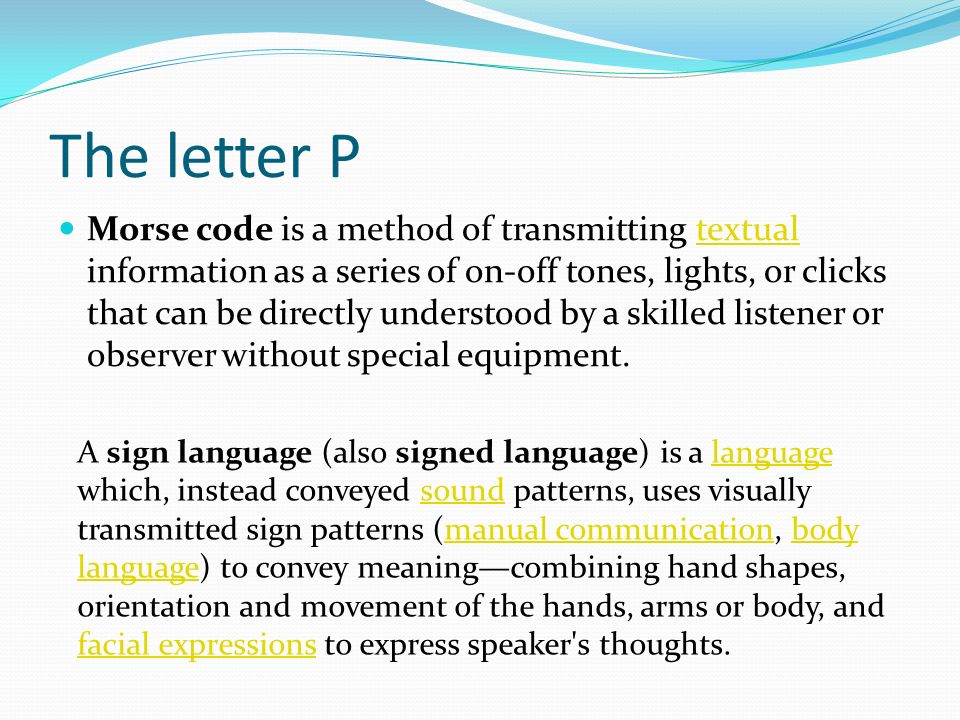 The letter P

Morse code is a method of transmitting textual information as a series of on-off tones, lights, or clicks that can be directly understood by a skilled listener or observer without special equipment.

A sign language (also signed language) is a language which, instead conveyed sound patterns, uses visually transmitted sign patterns (manual communication, body language) to convey meaning—combining hand shapes, orientation and movement of the hands, arms or body, and facial expressions to express speaker's thoughts.